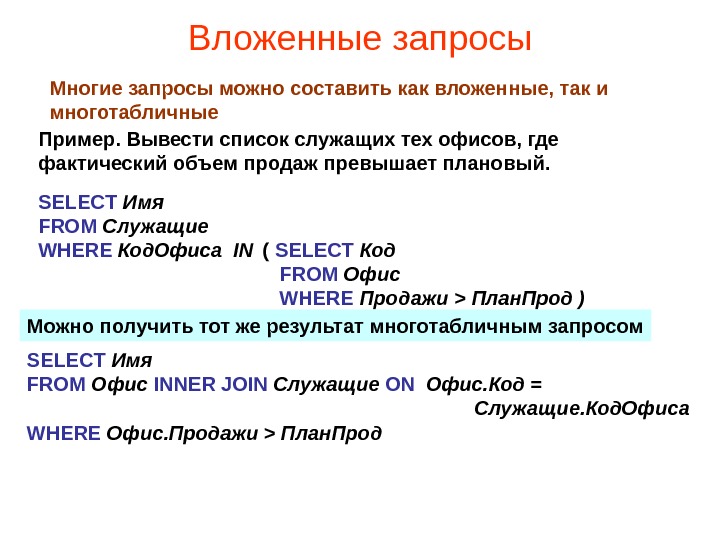 Вложенные запросы

Многие запросы можно составить как вложенные, так и многотабличные

Пример. Вывести список служащих тех офисов, где фактический объем продаж превышает плановый.

SELECT Имя
FROM Служащие
WHERE КодОфиса IN ( SELECT Код
FROM Офис
WHERE Продажи > ПланПрод )

Можно получить тот же результат многотабличным запросом

SELECT Имя
FROM Офис INNER JOIN Служащие ON Офис.Код = Служащие.КодОфиса
WHERE Офис.Продажи > ПланПрод